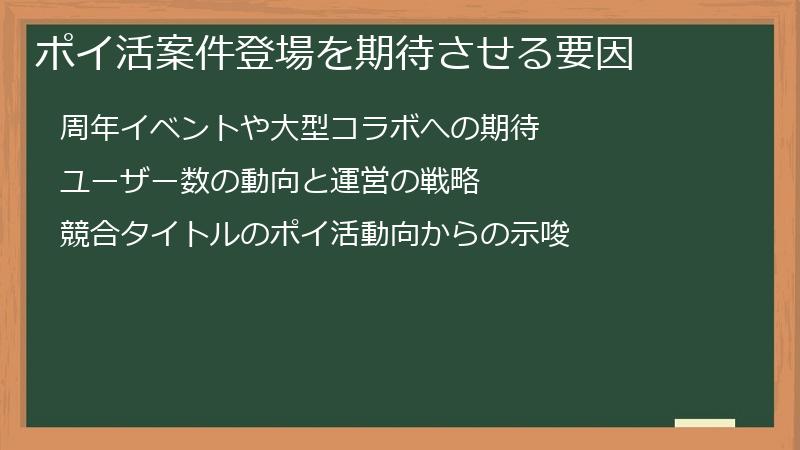 ポイ活案件登場を期待させる要因

周年イベントや大型コラボへの期待

ユーザー数の動向と運営の戦略

競合タイトルのポイ活動向からの示唆